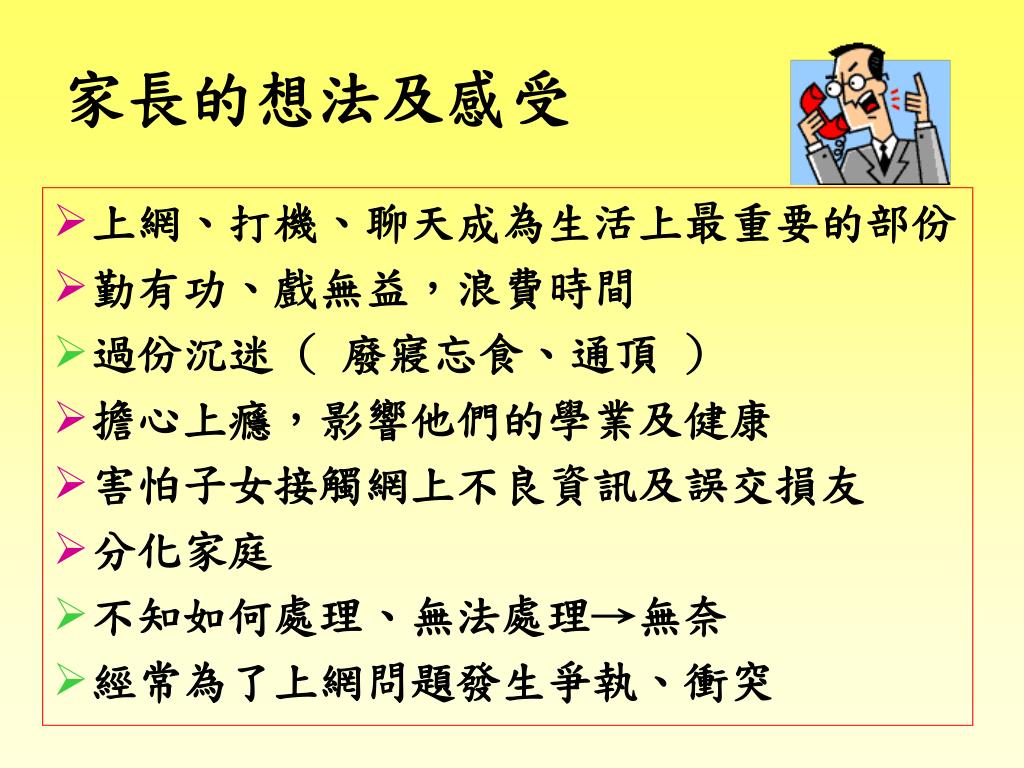 家長的想法及感受

➢上網、打機、聊天成為生活上最重要的部份
➢勤有功、戲無益，浪費時間
➢過份沉迷（ 廢寢忘食、通頂 ）
➢擔心上癮，影響他們的學業及健康
➢害怕子女接觸網上不良資訊及誤交損友
➢分化家庭
➢不知如何處理、無法處理→無奈
➢經常為了上網問題發生爭執、衝突